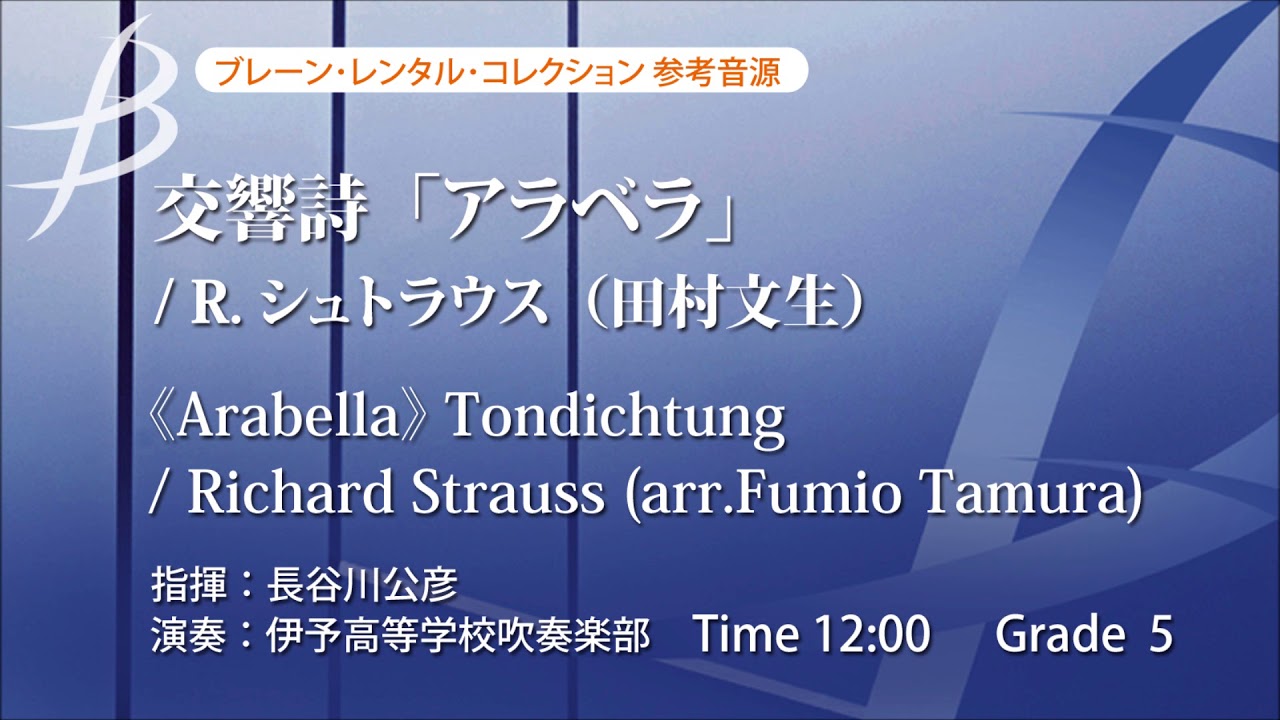 ブレーン・レンタル・コレクション 参考音源

交響詩「アラベラ」
/ R. シュトラウス（田村文生）

《Arabella》Tondichtung
/ Richard Strauss (arr.Fumio Tamura)

指揮：長谷川公彦
演奏：伊予高等学校吹奏楽部　Time 12:00　Grade 5